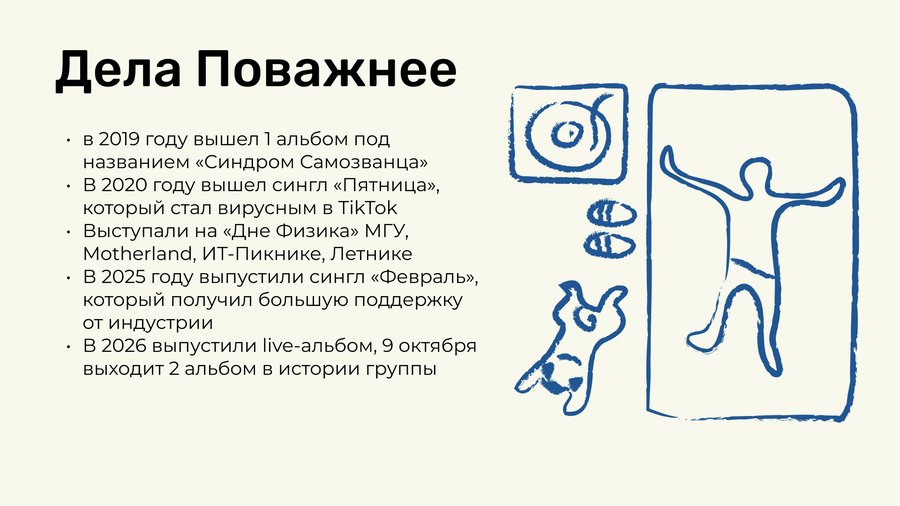 Дела Поважнее

• в 2019 году вышел 1 альбом под названием «Синдром Самозванца»
• В 2020 году вышел сингл «Пятница», который стал вирусным в TikTok
• Выступали на «Дне Физика» МГУ, Motherland, ИТ-Пикнике, Летнике
• В 2025 году выпустили сингл «Февраль», который получил большую поддержку от индустрии
• В 2026 выпустили live-альбом, 9 октября выходит 2 альбом в истории группы